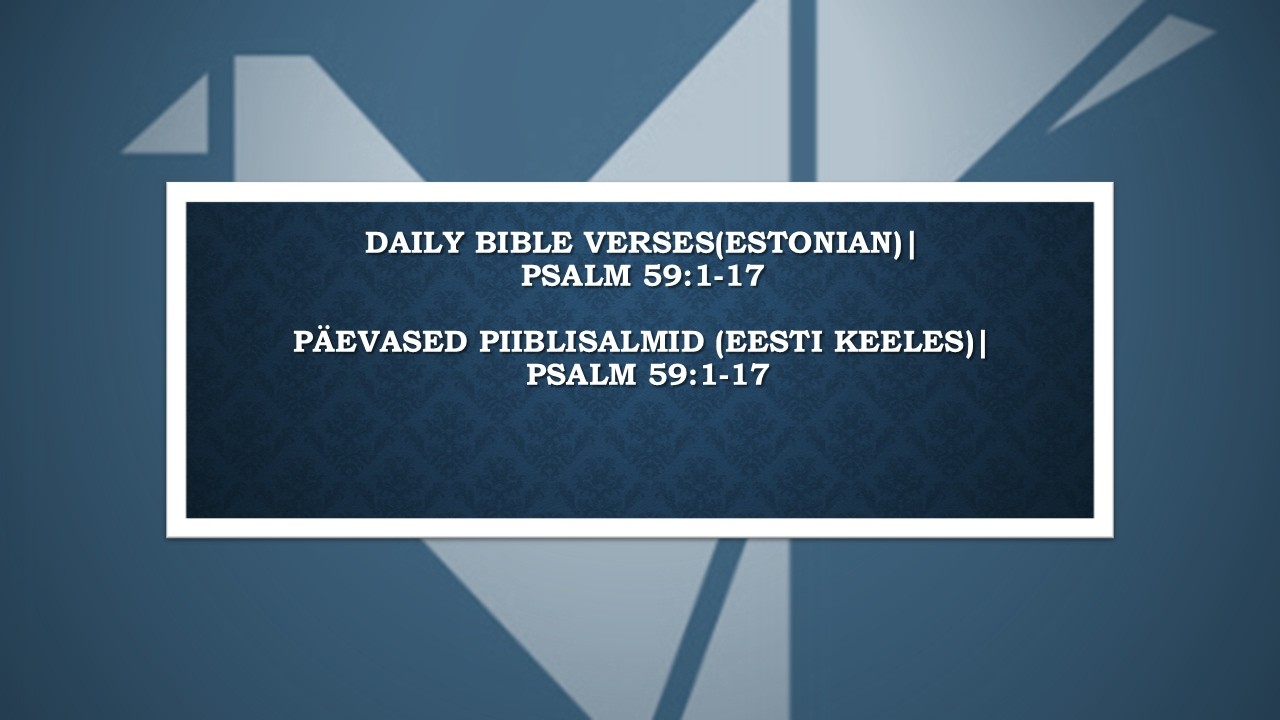 DAILY BIBLE VERSES(ESTONIAN)|
PSALM 59:1-17

PÄEVASED PIIBLISALMID (EESTI KEELES)|
PSALM 59:1-17